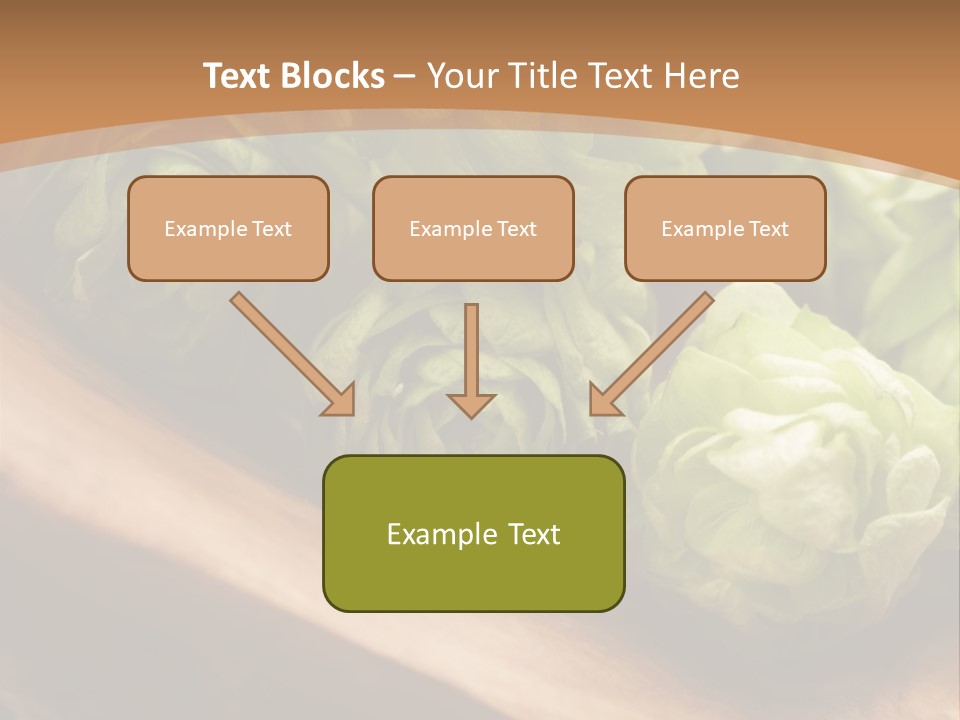 Text Blocks – Your Title Text Here

Example Text

Example Text

Example Text

Example Text